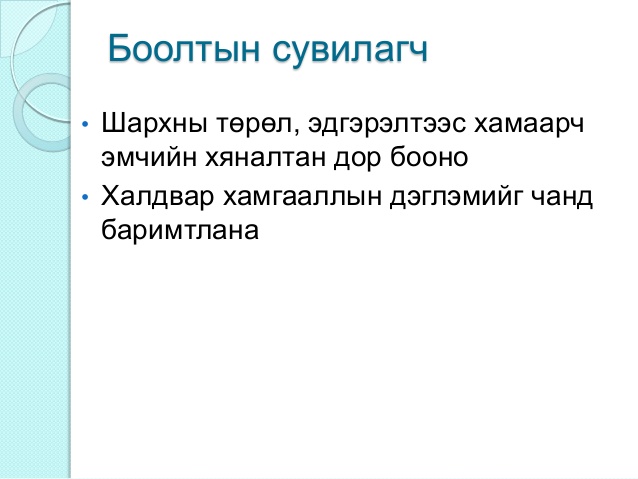 Боолтын сувилагч

• Шархны төрөл, эдгэрэлтээс хамаарч эмчийн хяналтан дор бооно
• Халдвар хамгааллын дэглэмийг чанд баримтлана